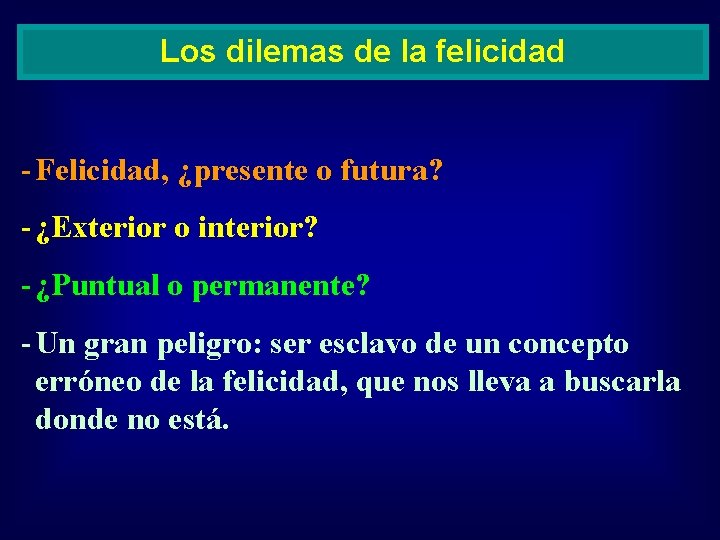 Los dilemas de la felicidad

- Felicidad, ¿presente o futura?

- ¿Exterior o interior?

- ¿Puntual o permanente?

- Un gran peligro: ser esclavo de un concepto erróneo de la felicidad, que nos lleva a buscarla donde no está.